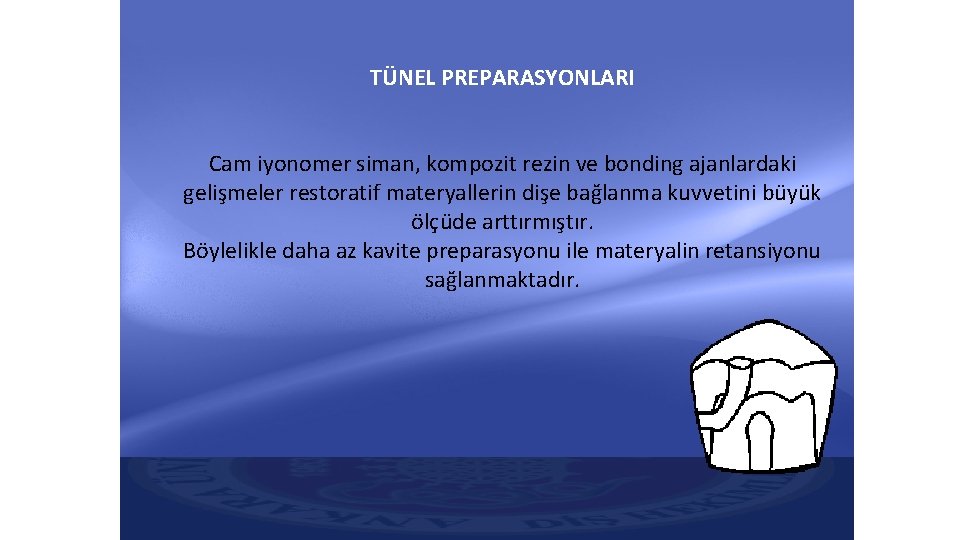 TÜNEL PREPARASYONLARI

Cam iyonomer siman, kompozit rezin ve bonding ajanlardaki gelişmeler restoratif materyallerin dişe bağlanma kuvvetini büyük ölçüde arttırmıştır.
Böylelikle daha az kavite preparasyonu ile materyalin retansiyonu sağlanmaktadır.